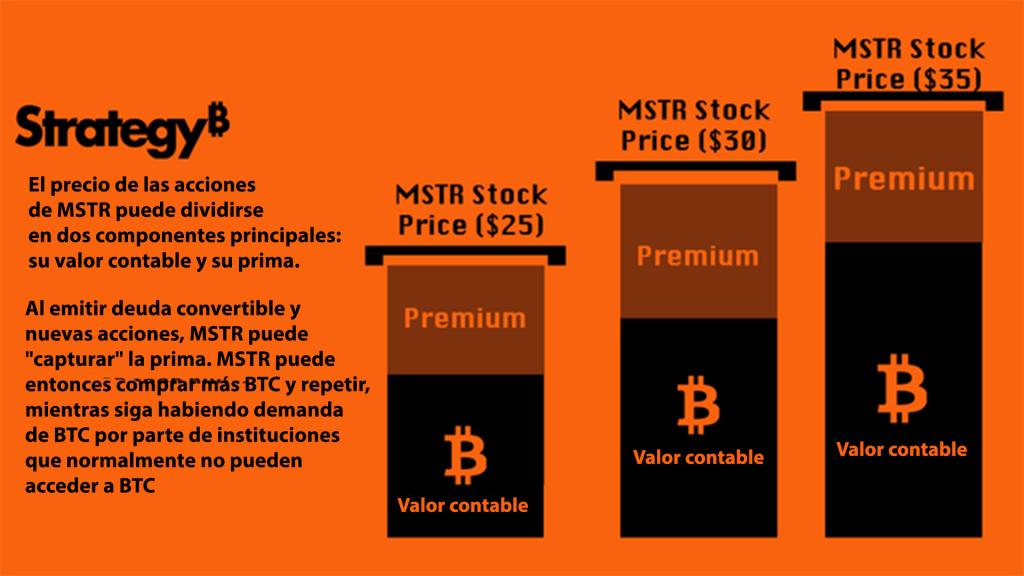 Strategy₿

El precio de las acciones de MSTR puede dividirse en dos componentes principales: su valor contable y su prima.

Al emitir deuda convertible y nuevas acciones, MSTR puede "capturar" la prima. MSTR puede entonces comprar más BTC y repetir, mientras siga habiendo demanda de BTC por parte de instituciones que normalmente no pueden acceder a BTC

MSTR Stock Price ($25)

Premium

₿

Valor contable

MSTR Stock Price ($30)

Premium

₿

Valor contable

MSTR Stock Price ($35)

Premium

₿

Valor contable